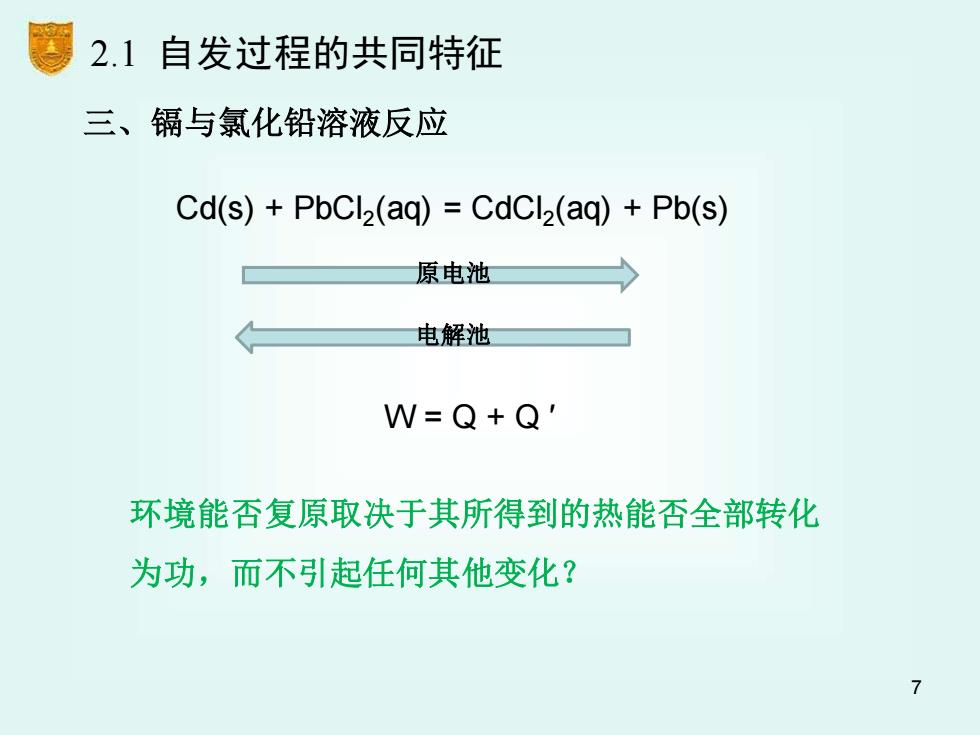 2.1 自发过程的共同特征

三、镉与氯化铅溶液反应

$Cd(s) + PbCl_2(aq) = CdCl_2(aq) + Pb(s)$

原电池

电解池

$W = Q + Q'$

环境能否复原取决于其所得到的热能否全部转化为功，而不引起任何其他变化？

7